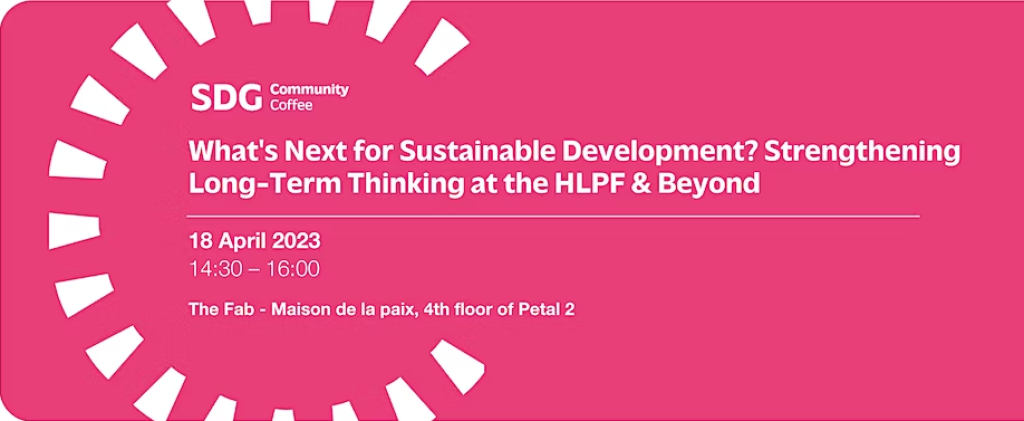 SDG Community Coffee

What's Next for Sustainable Development? Strengthening Long-Term Thinking at the HLPF & Beyond

18 April 2023
14:30 – 16:00

The Fab - Maison de la paix, 4th floor of Petal 2